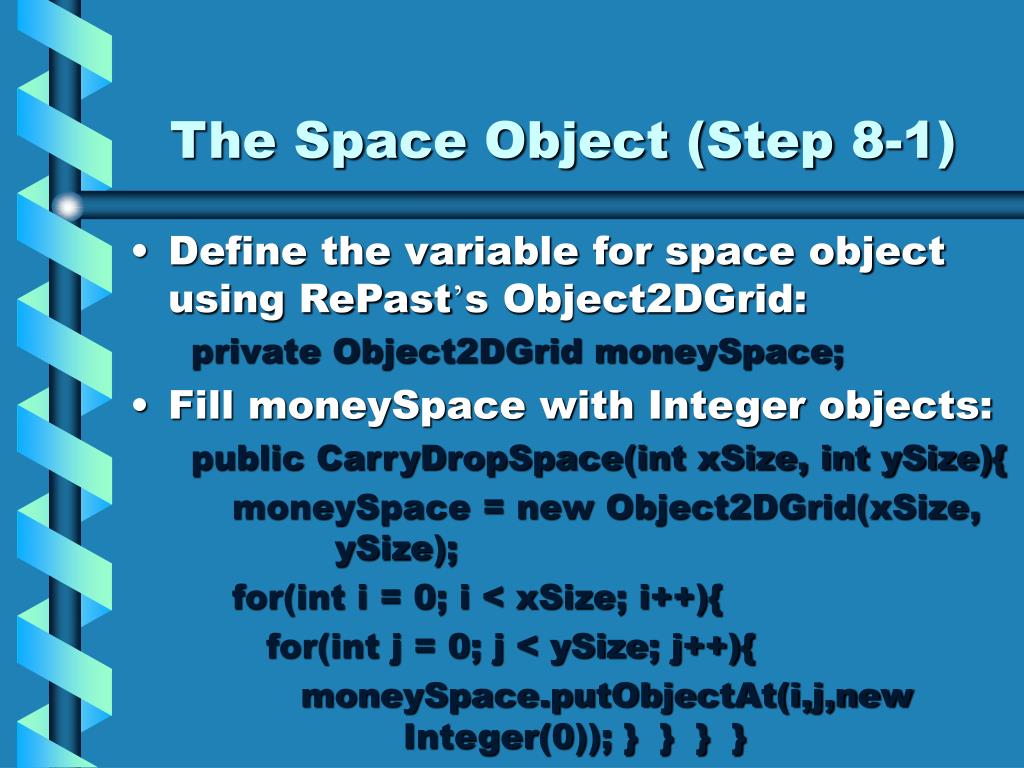 The Space Object (Step 8-1)

• Define the variable for space object using RePast's Object2DGrid:

private Object2DGrid moneySpace;

• Fill moneySpace with Integer objects:

public CarryDropSpace(int xSize, int ySize){

moneySpace = new Object2DGrid(xSize, ySize);

for(int i = 0; i < xSize; i++){

for(int j = 0; j < ySize; j++){

moneySpace.putObjectAt(i,j,new Integer(0)); } } } }